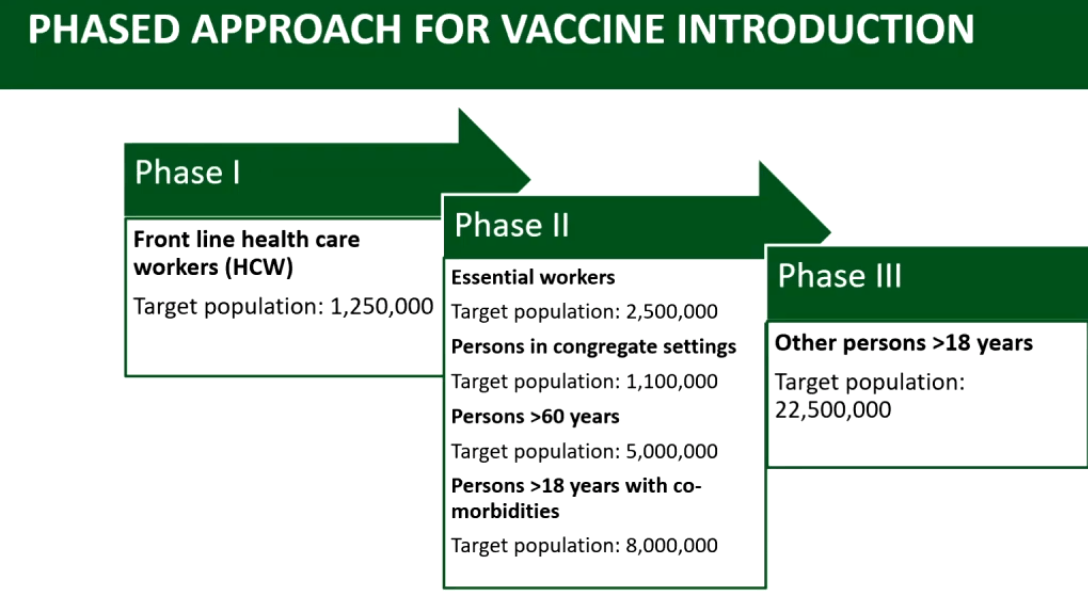 PHASED APPROACH FOR VACCINE INTRODUCTION

Phase I

Front line health care workers (HCW)

Target population: 1,250,000

Phase II

Essential workers

Target population: 2,500,000

Persons in congregate settings

Target population: 1,100,000

Persons >60 years

Target population: 5,000,000

Persons >18 years with co-morbidities

Target population: 8,000,000

Phase III

Other persons >18 years

Target population: 22,500,000